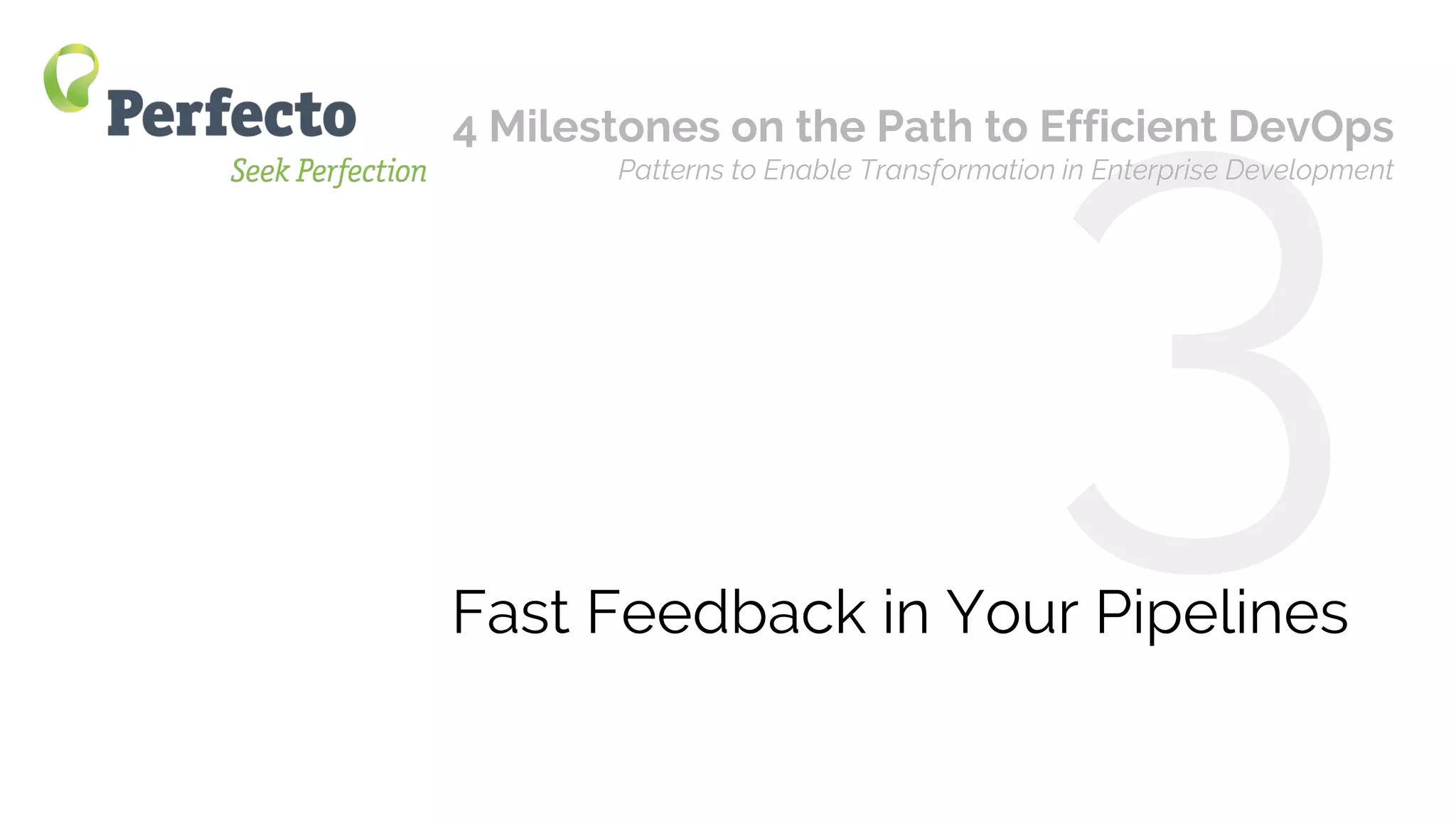 Perfecto
Seek Perfection

4 Milestones on the Path to Efficient DevOps
Patterns to Enable Transformation in Enterprise Development

3

Fast Feedback in Your Pipelines